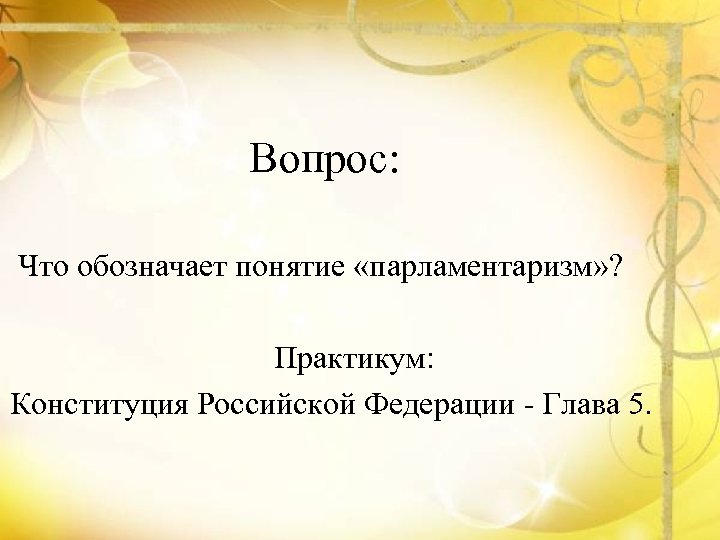 Вопрос:

Что обозначает понятие «парламентаризм»?

Практикум:

Конституция Российской Федерации - Глава 5.